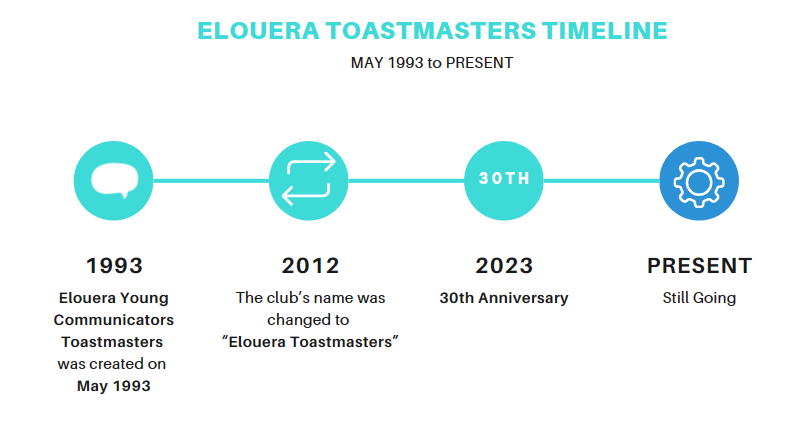 ELOUERA TOASTMASTERS TIMELINE

MAY 1993 to PRESENT

30TH

1993

Elouera Young Communicators Toastmasters was created on May 1993

2012

The club's name was changed to "Elouera Toastmasters"

2023

30th Anniversary

PRESENT

Still Going